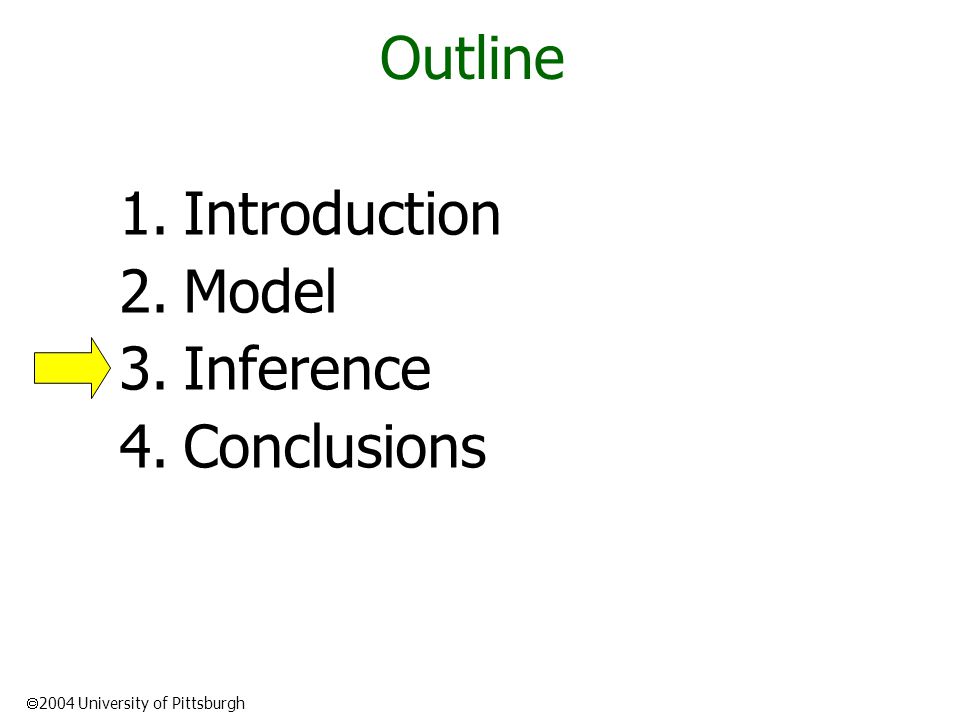 Outline

1. Introduction
2. Model
3. Inference
4. Conclusions

©2004 University of Pittsburgh